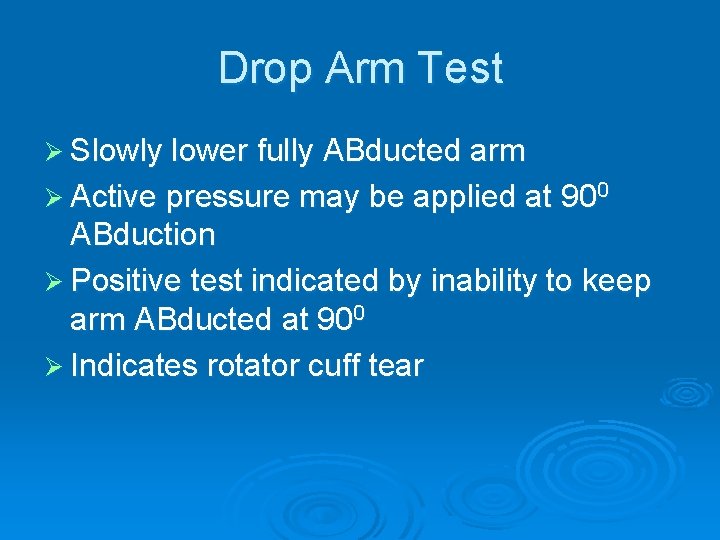 Drop Arm Test

➢ Slowly lower fully ABducted arm

➢ Active pressure may be applied at $90^0$ ABduction

➢ Positive test indicated by inability to keep arm ABducted at $90^0$

➢ Indicates rotator cuff tear